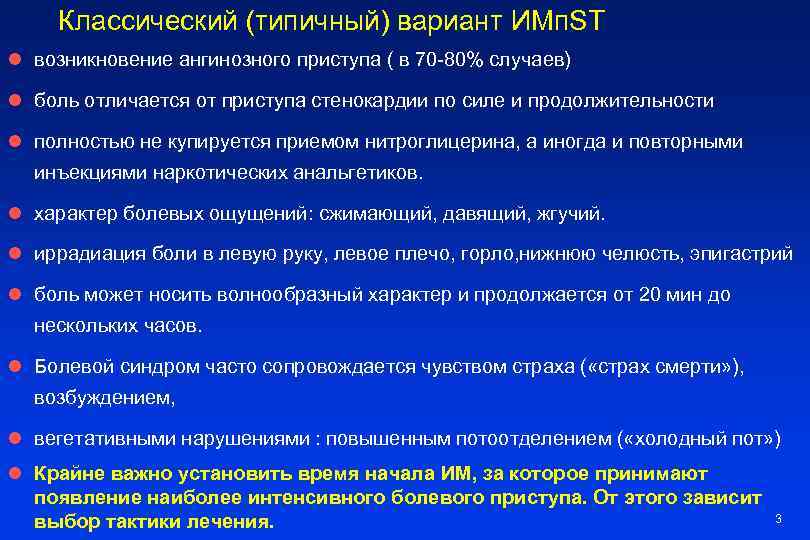 Классический (типичный) вариант ИМпST

возникновение ангинозного приступа ( в 70-80% случаев)

боль отличается от приступа стенокардии по силе и продолжительности

полностью не купируется приемом нитроглицерина, а иногда и повторными инъекциями наркотических анальгетиков.

характер болевых ощущений: сжимающий, давящий, жгучий.

иррадиация боли в левую руку, левое плечо, горло,нижнюю челюсть, эпигастрий

боль может носить волнообразный характер и продолжается от 20 мин до нескольких часов.

Болевой синдром часто сопровождается чувством страха («страх смерти»), возбуждением,

вегетативными нарушениями : повышенным потоотделением («холодный пот»)

Крайне важно установить время начала ИМ, за которое принимают появление наиболее интенсивного болевого приступа. От этого зависит выбор тактики лечения.

3